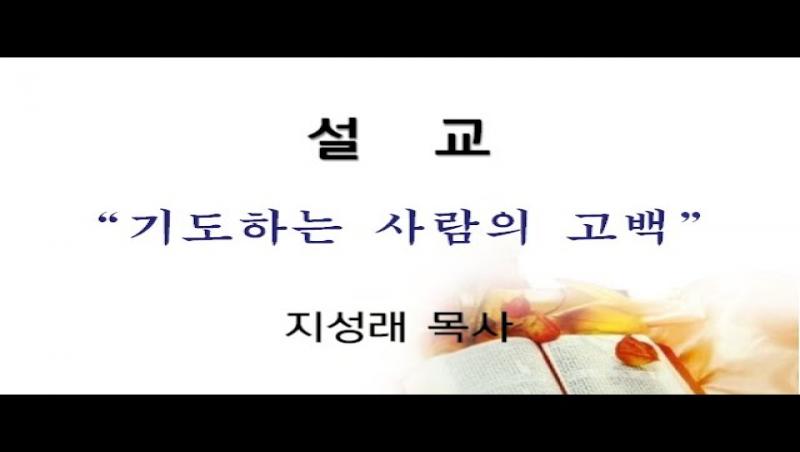 설 교

"기도하는 사람의 고백"

지성래 목사